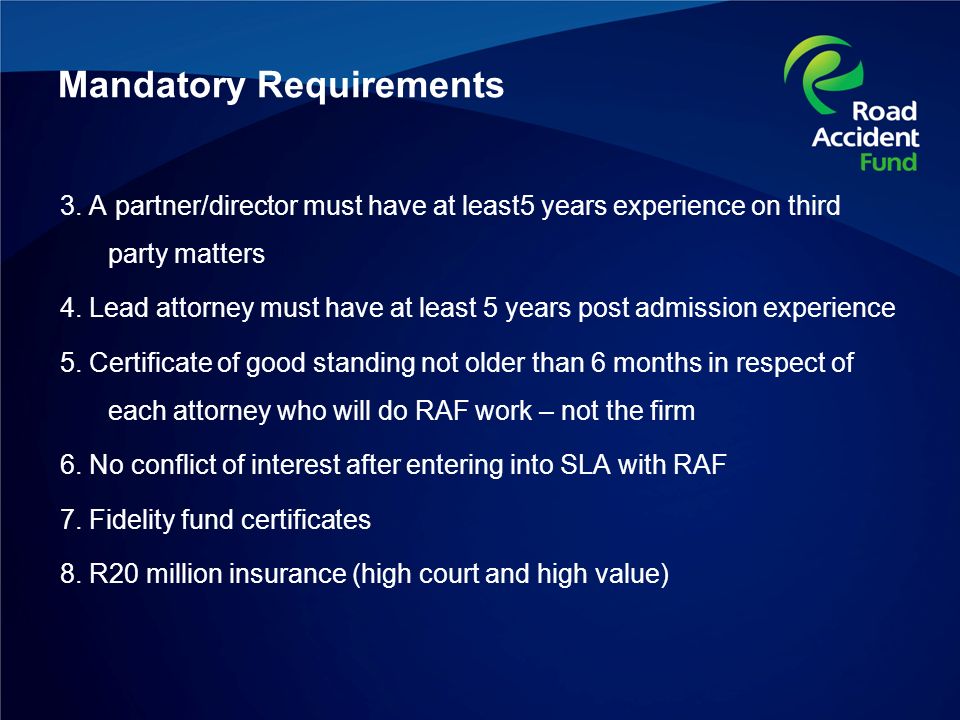 Mandatory Requirements

Road Accident Fund

3. A partner/director must have at least5 years experience on third party matters

4. Lead attorney must have at least 5 years post admission experience

5. Certificate of good standing not older than 6 months in respect of each attorney who will do RAF work – not the firm

6. No conflict of interest after entering into SLA with RAF

7. Fidelity fund certificates

8. R20 million insurance (high court and high value)